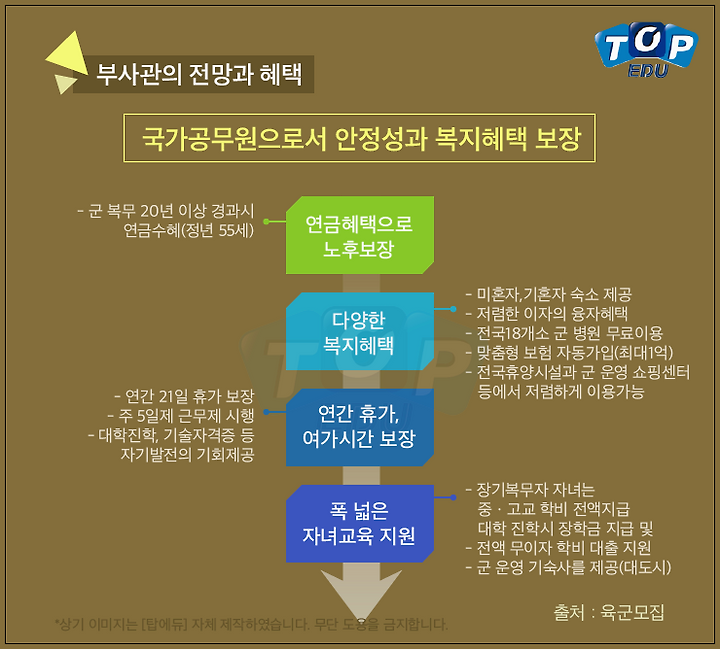 부사관의 전망과 혜택

TOP EDU

국가공무원으로서 안정성과 복지혜택 보장

- 군 복무 20년 이상 경과시 연금수혜(정년 55세)

연금혜택으로 노후보장

다양한 복지혜택

- 미혼자,기혼자 숙소 제공
- 저렴한 이자의 융자혜택
- 전국18개소 군 병원 무료이용
- 맞춤형 보험 자동가입(최대1억)
- 전국휴양시설과 군 운영 쇼핑센터 등에서 저렴하게 이용가능

- 연간 21일 휴가 보장
- 주 5일제 근무제 시행
- 대학진학, 기술자격증 등 자기발전의 기회제공

연간 휴가, 여가시간 보장

폭 넓은 자녀교육 지원

- 장기복무자 자녀는 중 · 고교 학비 전액지급 대학 진학시 장학금 지급 및
- 전액 무이자 학비 대출 지원
- 군 운영 기숙사를 제공(대도시)

출처 : 육군모집

*상기 이미지는 [탑에듀] 자체 제작하였습니다. 무단 도용을 금지합니다.